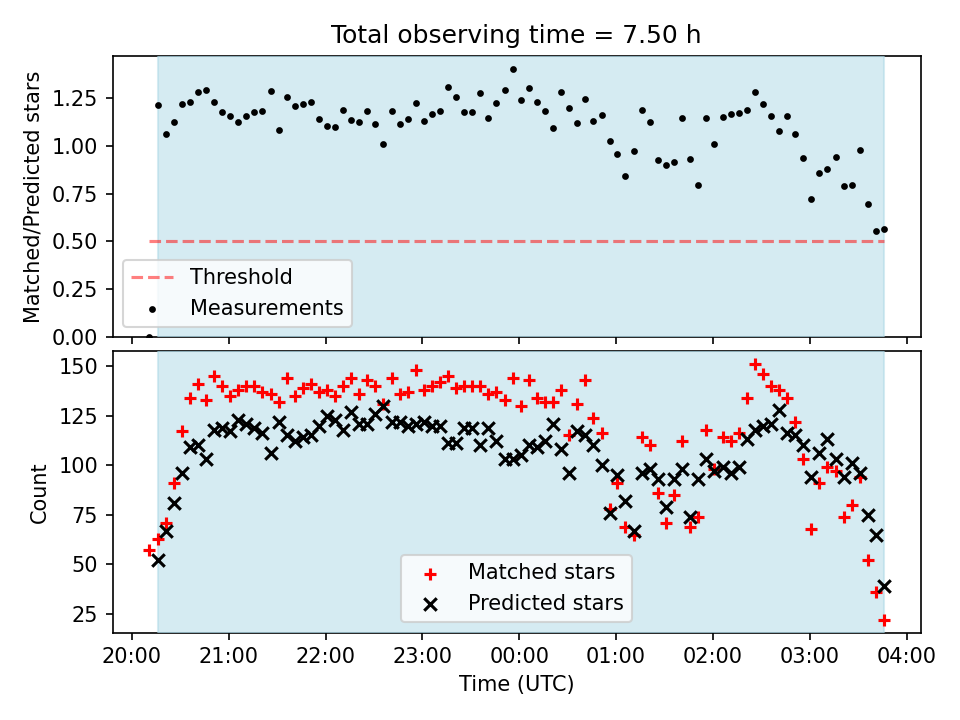 Total observing time = 7.50 h

Matched/Predicted stars

1.25
1.00
0.75
0.50
0.25
0.00

Threshold
Measurements

Count

150
125
100
75
50
25

Matched stars
Predicted stars

20:00 21:00 22:00 23:00 00:00 01:00 02:00 03:00 04:00

Time (UTC)